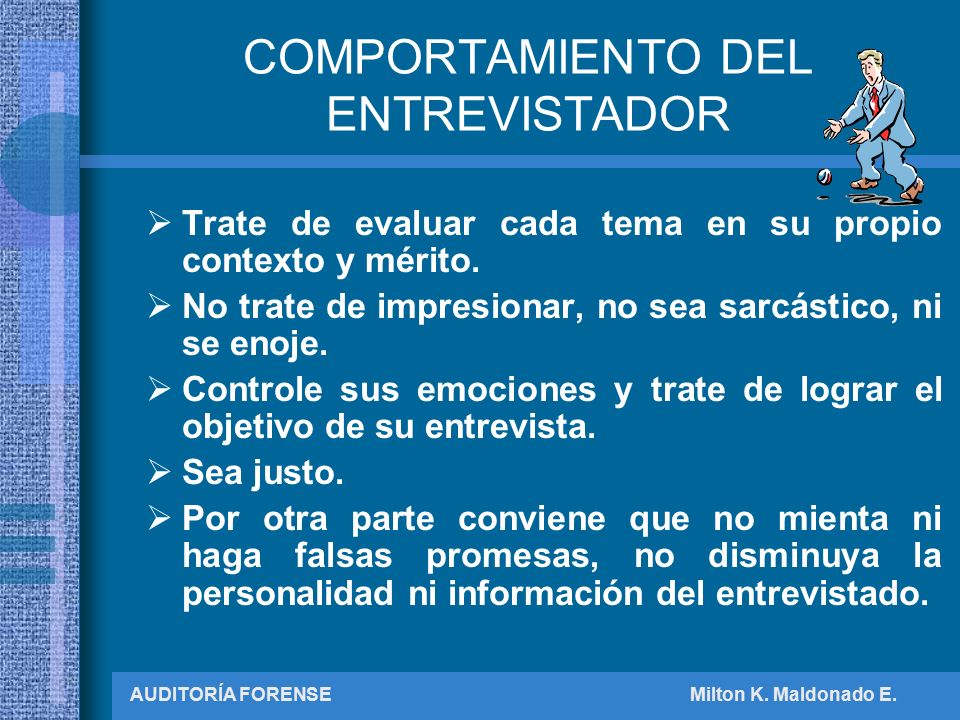 COMPORTAMIENTO DEL ENTREVISTADOR

➢ Trate de evaluar cada tema en su propio contexto y mérito.
➢ No trate de impresionar, no sea sarcástico, ni se enoje.
➢ Controle sus emociones y trate de lograr el objetivo de su entrevista.
➢ Sea justo.
➢ Por otra parte conviene que no mienta ni haga falsas promesas, no disminuya la personalidad ni información del entrevistado.

AUDITORÍA FORENSE

Milton K. Maldonado E.